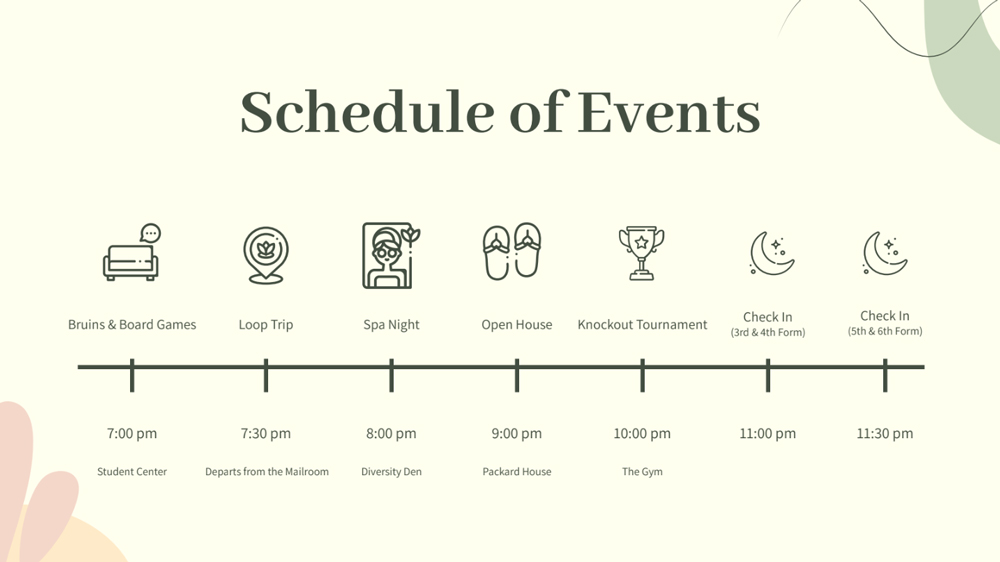 Schedule of Events

Bruins & Board Games
7:00 pm
Student Center

Loop Trip
7:30 pm
Departs from the Mailroom

Spa Night
8:00 pm
Diversity Den

Open House
9:00 pm
Packard House

Knockout Tournament
10:00 pm
The Gym

Check In
(3rd & 4th Form)
11:00 pm

Check In
(5th & 6th Form)
11:30 pm